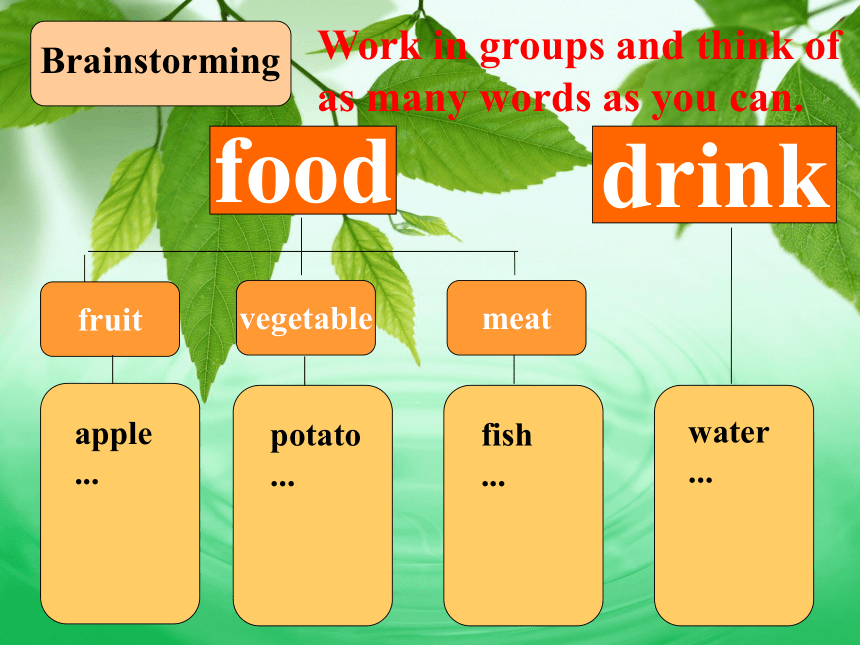 Brainstorming

Work in groups and think of as many words as you can.

food

drink

fruit

vegetable

meat

apple
...

potato
...

fish
...

water
...